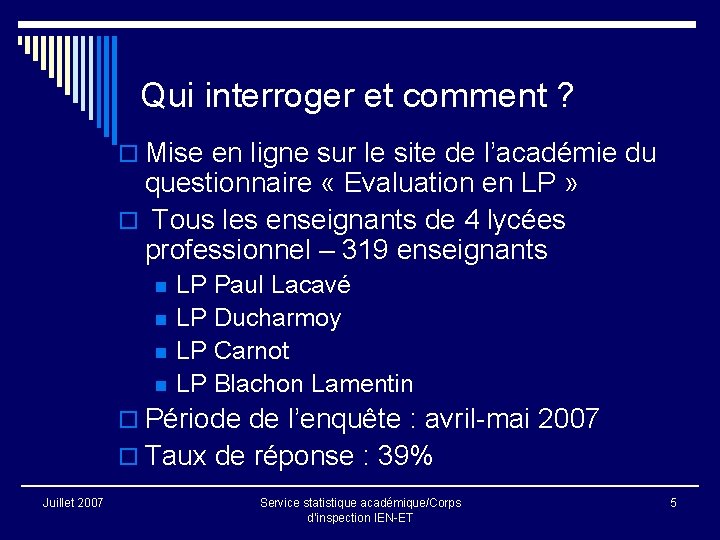 Qui interroger et comment ?

Mise en ligne sur le site de l'académie du questionnaire « Evaluation en LP »

Tous les enseignants de 4 lycées professionnel – 319 enseignants

LP Paul Lacavé

LP Ducharmoy

LP Carnot

LP Blachon Lamentin

Période de l'enquête : avril-mai 2007

Taux de réponse : 39%

Juillet 2007

Service statistique académique/Corps d'inspection IEN-ET

5